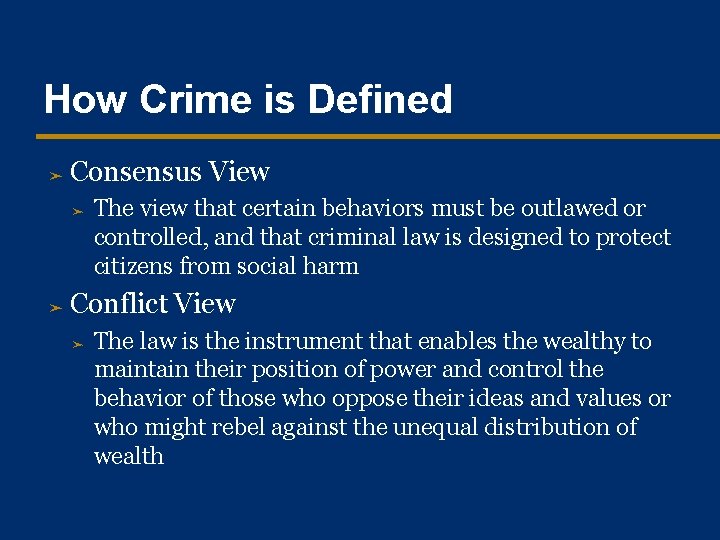 How Crime is Defined

➢ Consensus View

➢ The view that certain behaviors must be outlawed or controlled, and that criminal law is designed to protect citizens from social harm

➢ Conflict View

➢ The law is the instrument that enables the wealthy to maintain their position of power and control the behavior of those who oppose their ideas and values or who might rebel against the unequal distribution of wealth